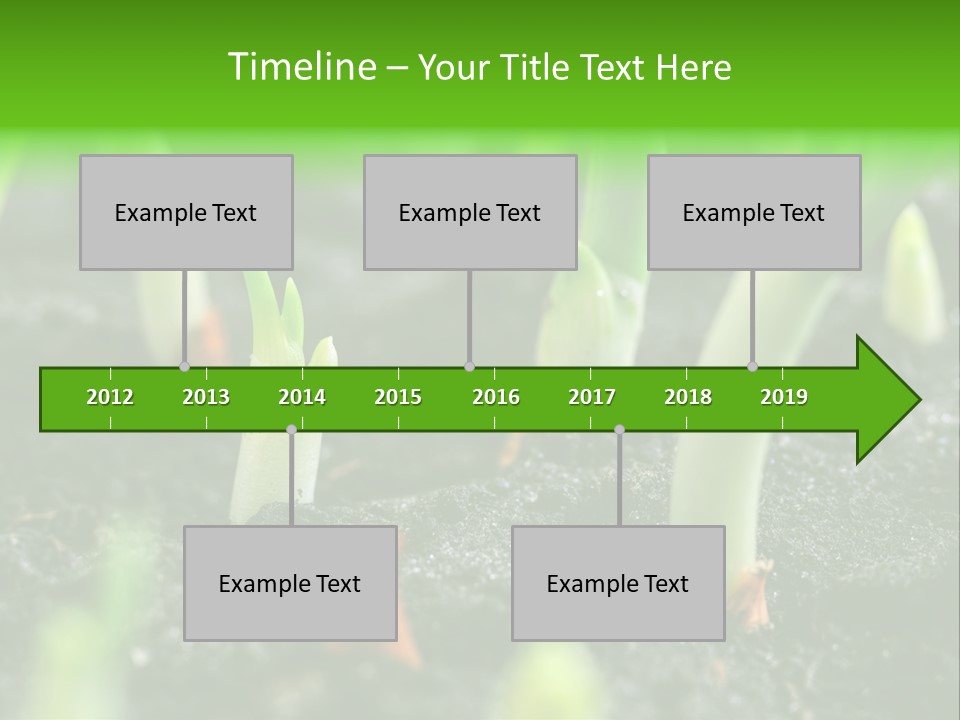 Timeline – Your Title Text Here

Example Text

Example Text

Example Text

2012 2013 2014 2015 2016 2017 2018 2019

Example Text

Example Text